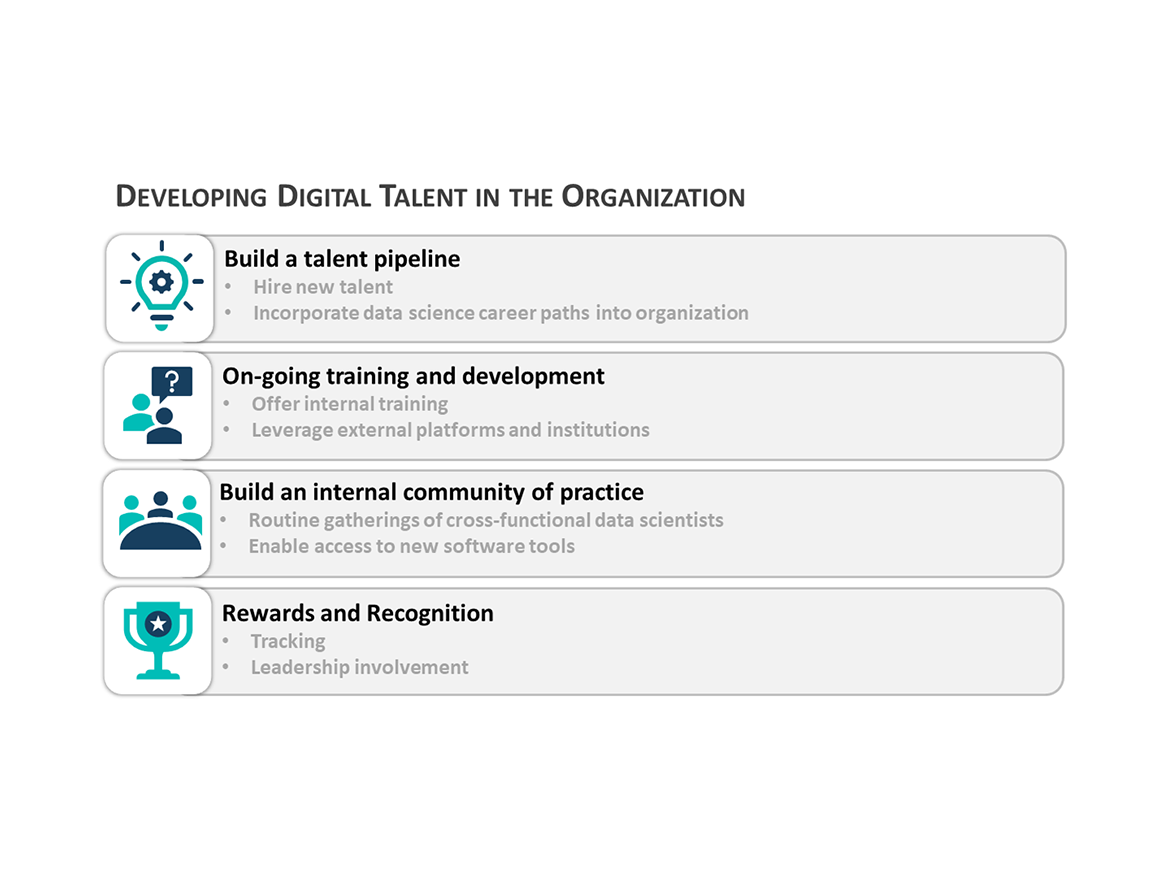 DEVELOPING DIGITAL TALENT IN THE ORGANIZATION

Build a talent pipeline
• Hire new talent
• Incorporate data science career paths into organization

?

On-going training and development
• Offer internal training
• Leverage external platforms and institutions

Build an internal community of practice
• Routine gatherings of cross-functional data scientists
• Enable access to new software tools

Rewards and Recognition
• Tracking
• Leadership involvement